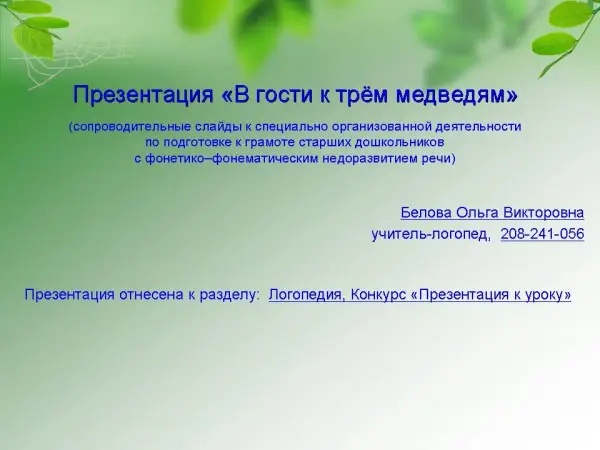 Презентация «В гости к трём медведям»

(сопроводительные слайды к специально организованной деятельности по подготовке к грамоте старших дошкольников с фонетико–фонематическим недоразвитием речи)

Белова Ольга Викторовна

учитель-логопед, 208-241-056

Презентация отнесена к разделу: Логопедия, Конкурс «Презентация к уроку»